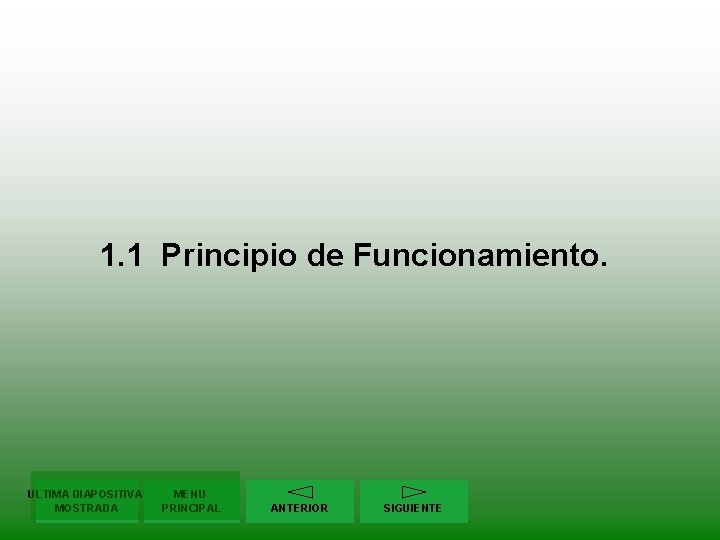 1.1 Principio de Funcionamiento.

ULTIMA DIAPOSITIVA MOSTRADA

MENU PRINCIPAL

ANTERIOR

SIGUIENTE